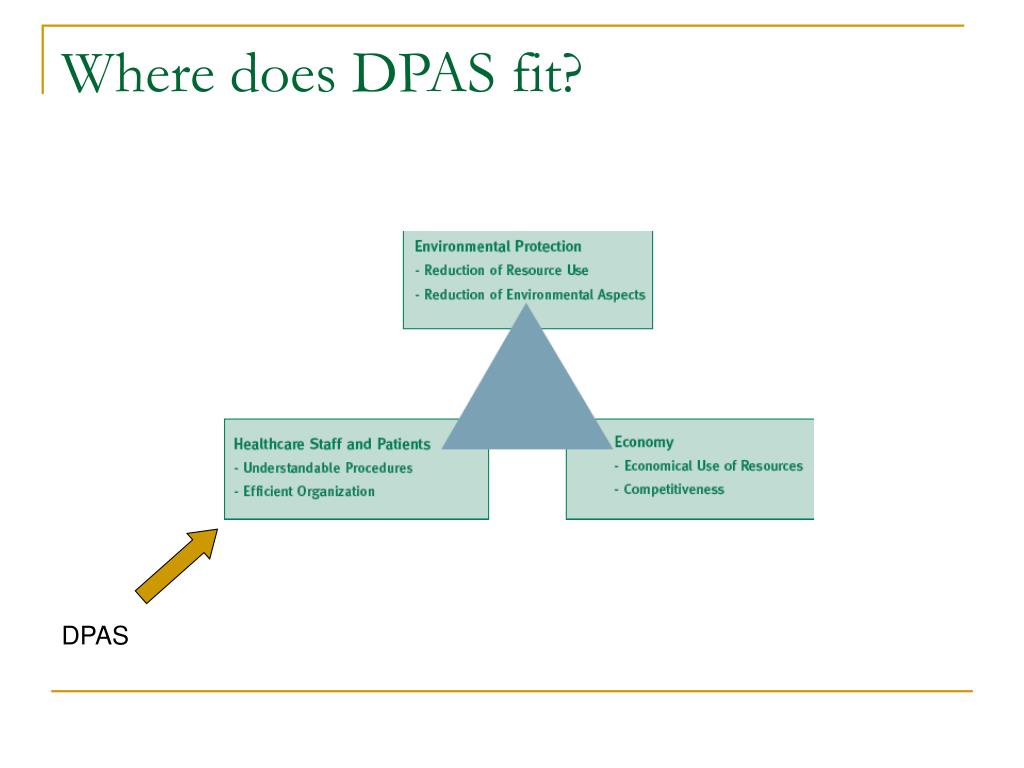 Where does DPAS fit?

Environmental Protection
- Reduction of Resource Use
- Reduction of Environmental Aspects

Healthcare Staff and Patients
- Understandable Procedures
- Efficient Organization

Economy
- Economical Use of Resources
- Competitiveness

DPAS